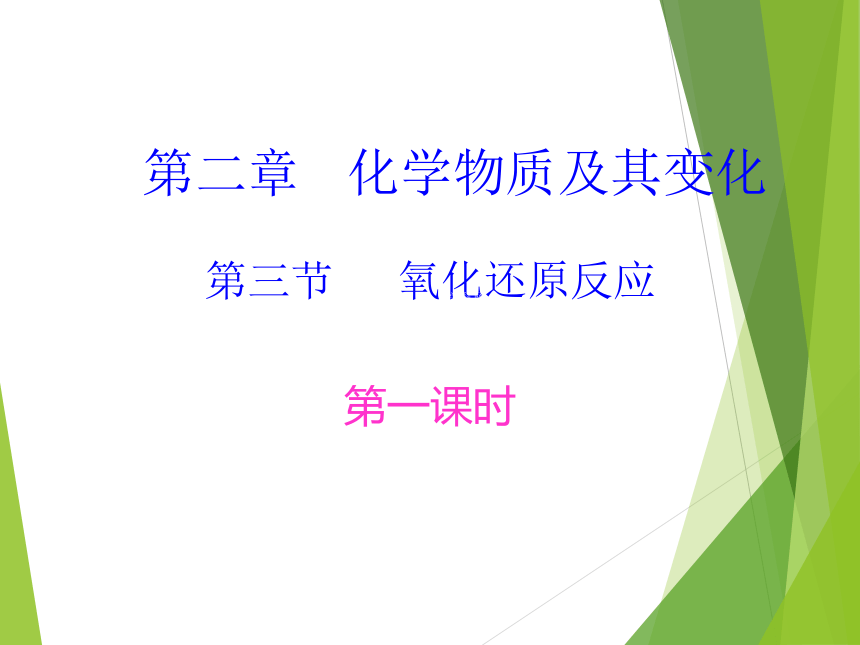 第二章　化学物质及其变化

第三节　　氧化还原反应

第一课时